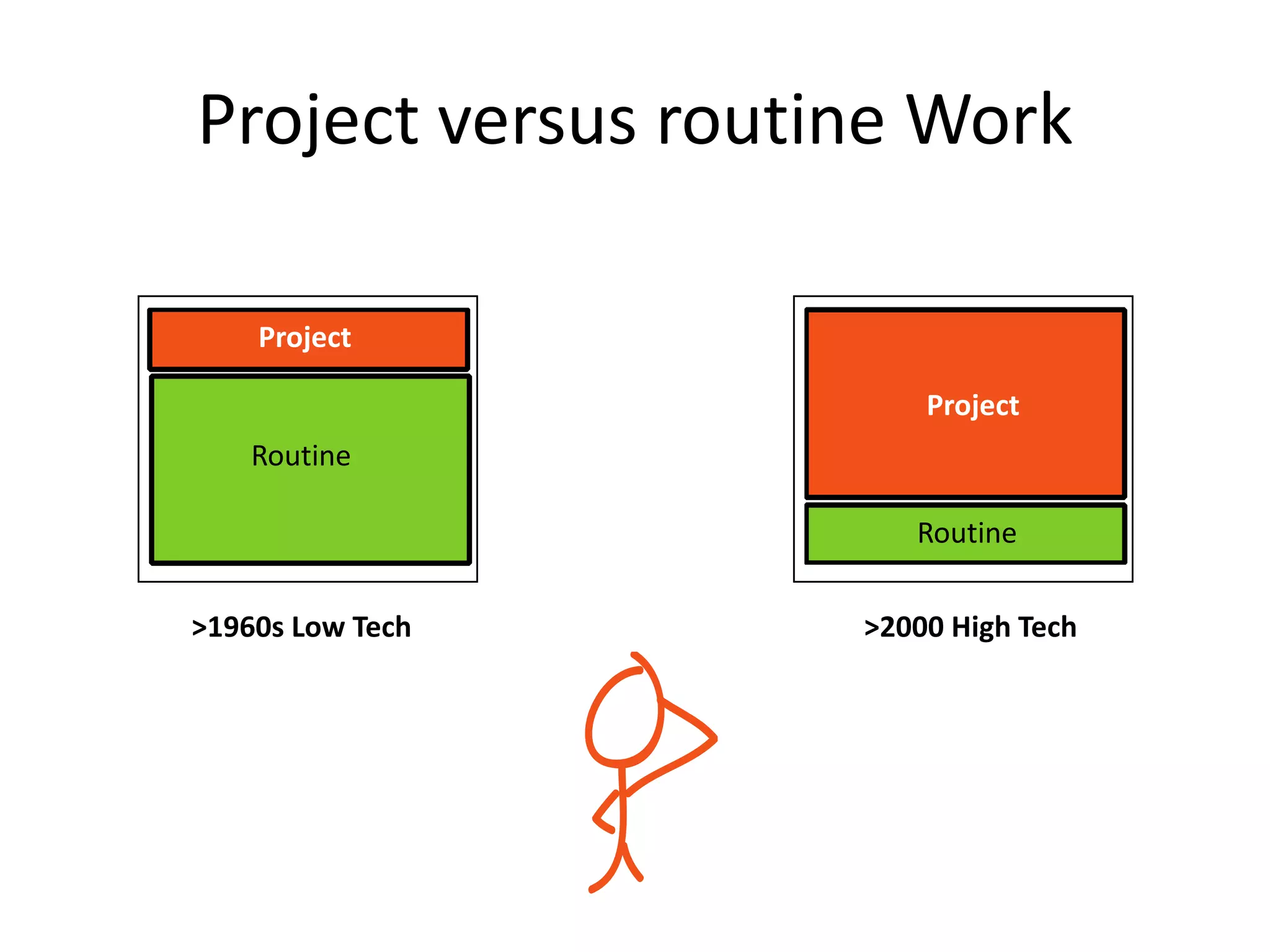 Project versus routine Work

Project

Routine

>1960s Low Tech

Project

Routine

>2000 High Tech